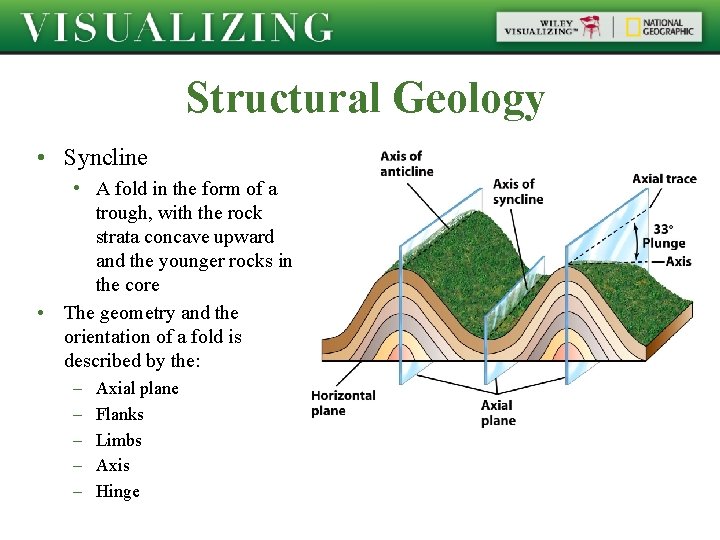 VISUALIZING

WILEY VISUALIZING™ | NATIONAL GEOGRAPHIC

Structural Geology

• Syncline
  • A fold in the form of a trough, with the rock strata concave upward and the younger rocks in the core
• The geometry and the orientation of a fold is described by the:
  – Axial plane
  – Flanks
  – Limbs
  – Axis
  – Hinge

Axis of anticline

Axis of syncline

Axial trace

33° Plunge

—Axis

Horizontal plane

Axial plane